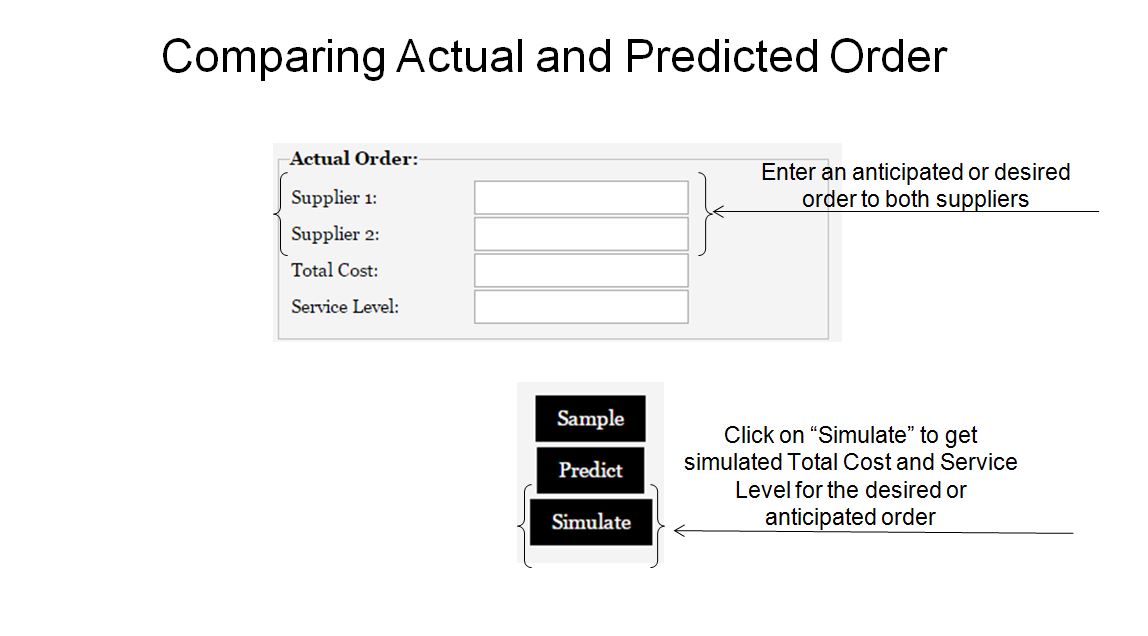 Comparing Actual and Predicted Order

Actual Order:

Supplier 1:

Supplier 2:

Total Cost:

Service Level:

Enter an anticipated or desired order to both suppliers

Sample

Predict

Simulate

Click on “Simulate” to get simulated Total Cost and Service Level for the desired or anticipated order